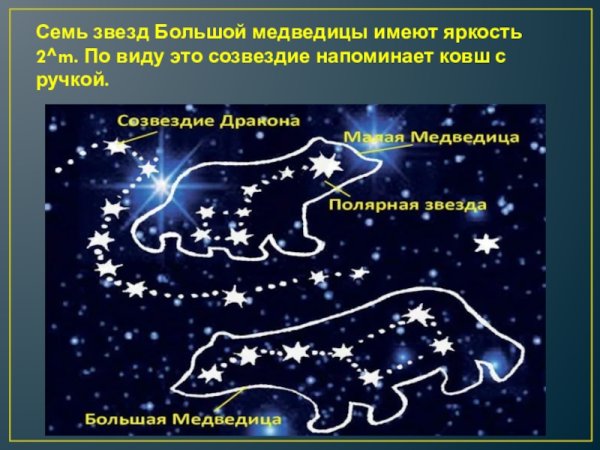 Семь звезд Большой медведицы имеют яркость 2^m. По виду это созвездие напоминает ковш с ручкой.

Созвездие Дракона

Малая Медведица

Полярная звезда

Большая Медведица